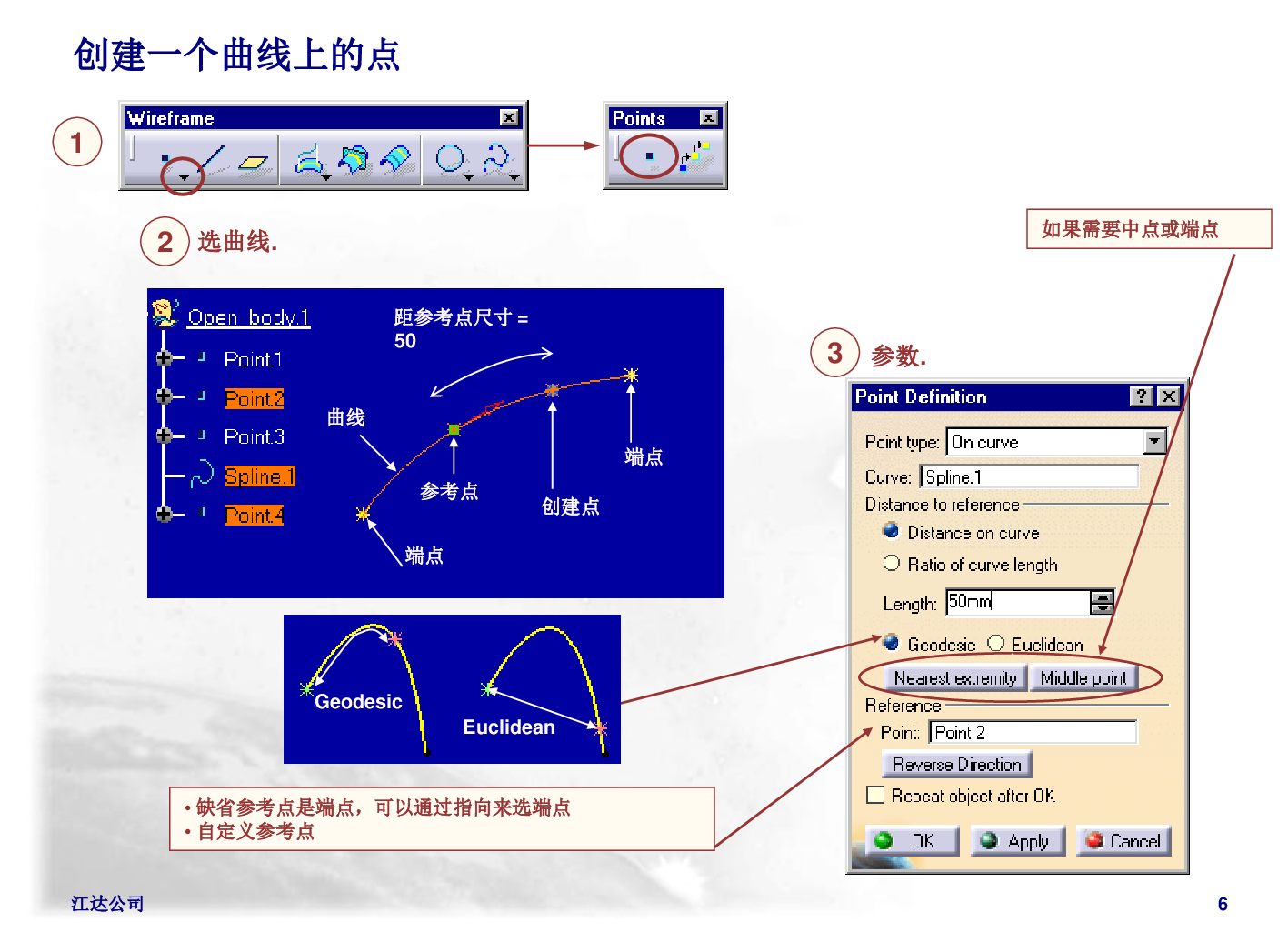 创建一个曲线上的点

1

Wireframe

Points

2 选曲线.

如果需要中点或端点

Open_body.1
Point.1
Point.2
Point.3
Spline.1
Point.4

距参考点尺寸 = 50

曲线

参考点

创建点

端点

端点

3 参数.

Point Definition

Point type: On curve
Curve: Spline.1
Distance to reference
Distance on curve
Ratio of curve length
Length: 50mm
Geodesic Euclidean
Nearest extremity Middle point
Reference
Point: Point.2
Reverse Direction
Repeat object after OK
OK Apply Cancel

Geodesic

Euclidean

• 缺省参考点是端点，可以通过指向来选端点
• 自定义参考点

江达公司

6